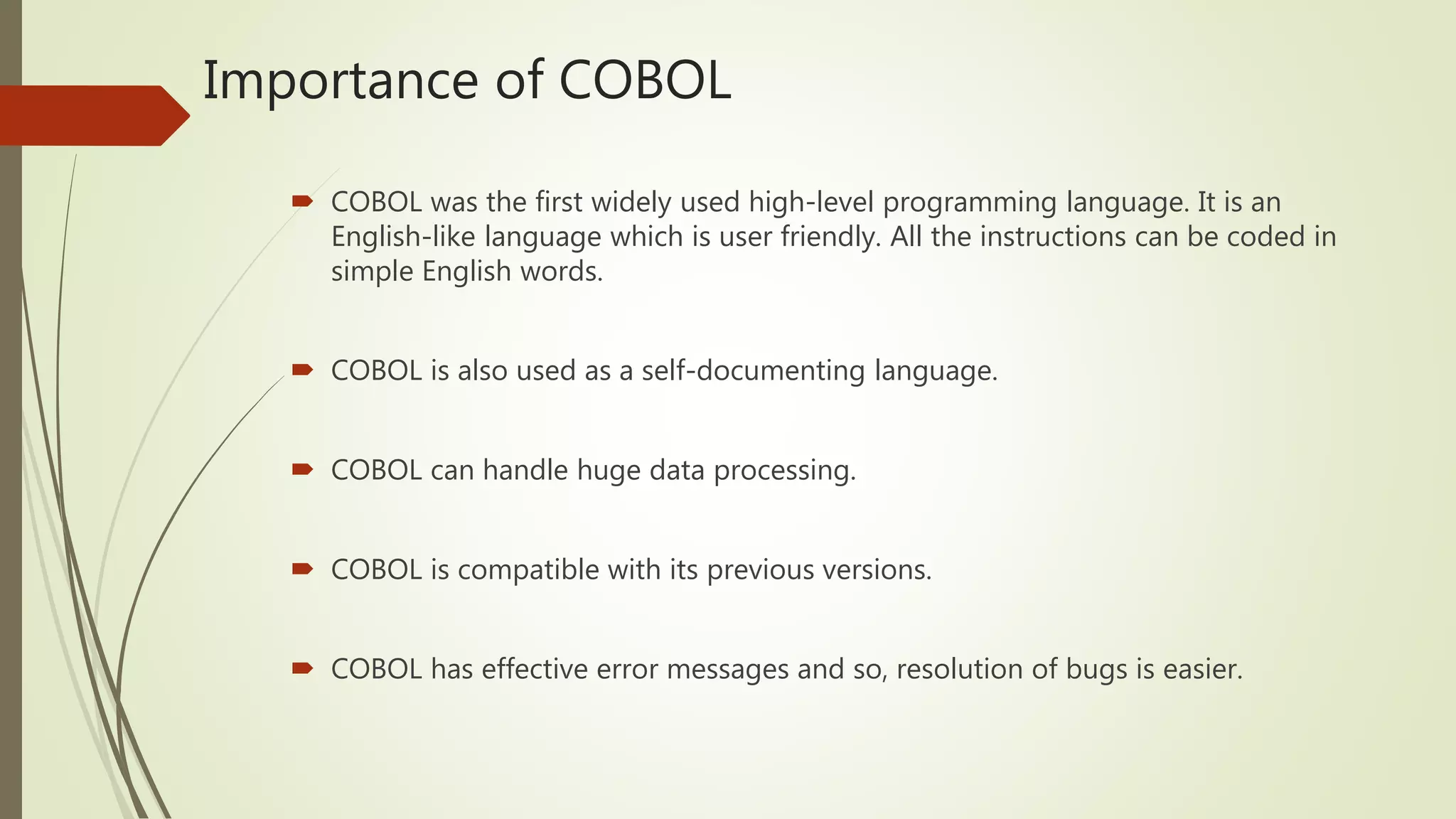 Importance of COBOL

COBOL was the first widely used high-level programming language. It is an English-like language which is user friendly. All the instructions can be coded in simple English words.

COBOL is also used as a self-documenting language.

COBOL can handle huge data processing.

COBOL is compatible with its previous versions.

COBOL has effective error messages and so, resolution of bugs is easier.